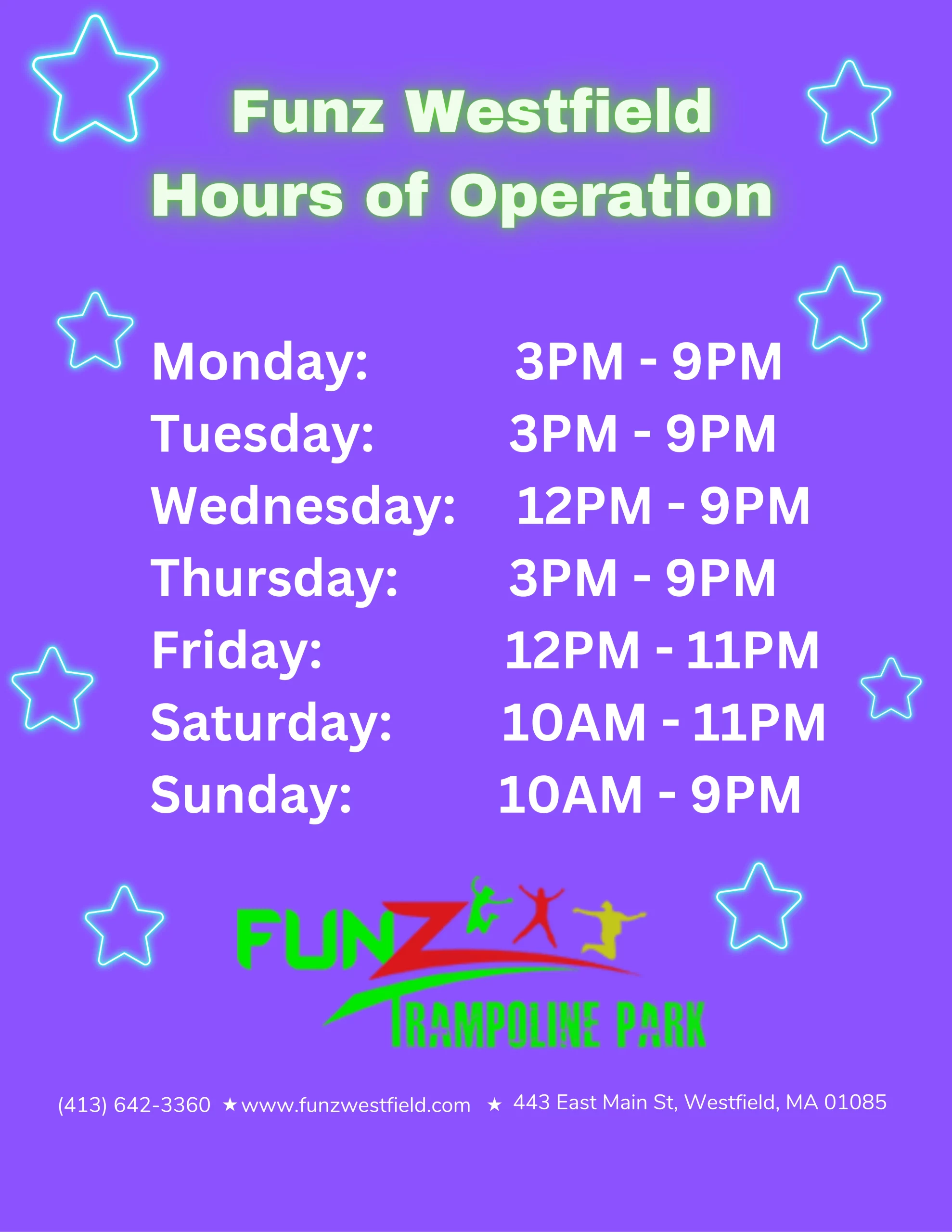 Funz Westfield
Hours of Operation

Monday: 3PM - 9PM
Tuesday: 3PM - 9PM
Wednesday: 12PM - 9PM
Thursday: 3PM - 9PM
Friday: 12PM - 11PM
Saturday: 10AM - 11PM
Sunday: 10AM - 9PM

FUNZ
TRAMPOLINE PARK

(413) 642-3360 ★ www.funzwestfield.com ★ 443 East Main St, Westfield, MA 01085